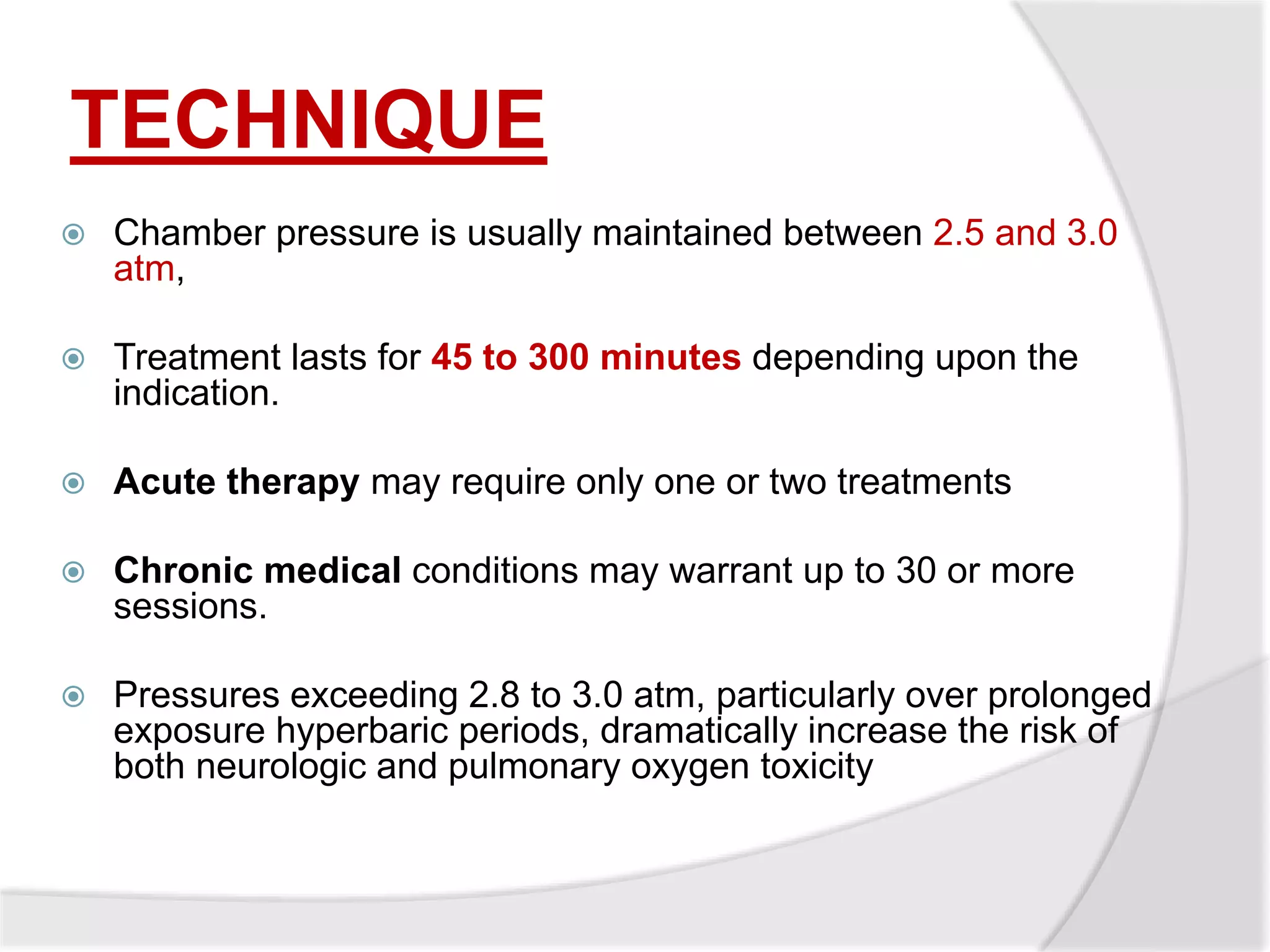 TECHNIQUE

Chamber pressure is usually maintained between 2.5 and 3.0 atm,

Treatment lasts for 45 to 300 minutes depending upon the indication.

Acute therapy may require only one or two treatments

Chronic medical conditions may warrant up to 30 or more sessions.

Pressures exceeding 2.8 to 3.0 atm, particularly over prolonged exposure hyperbaric periods, dramatically increase the risk of both neurologic and pulmonary oxygen toxicity